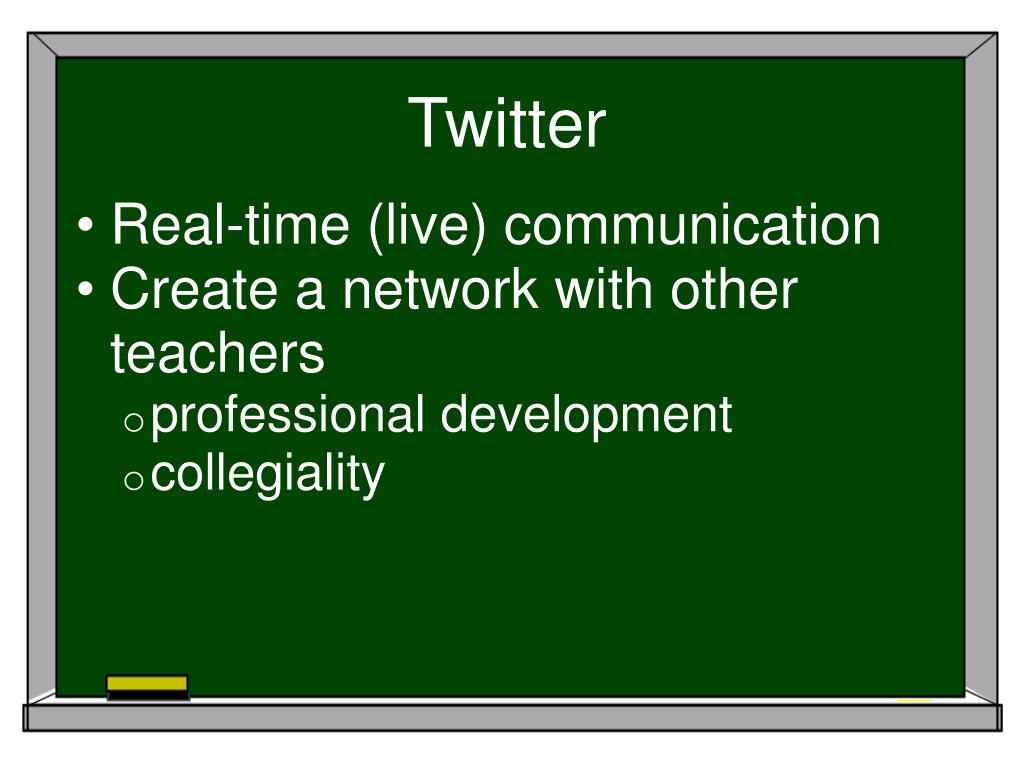 Twitter

• Real-time (live) communication
• Create a network with other teachers
o professional development
o collegiality